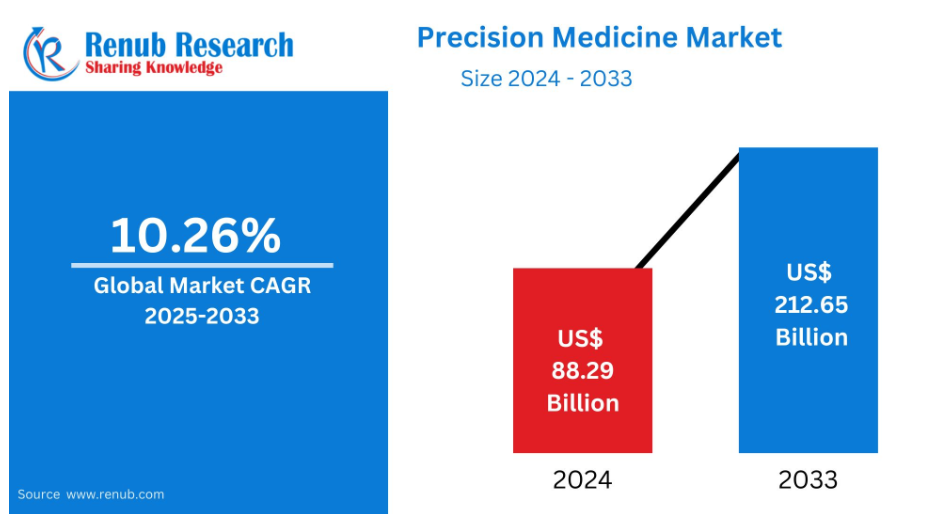 Renub Research
Sharing Knowledge

Precision Medicine Market
Size 2024 - 2033

10.26%
Global Market CAGR 2025-2033

Source www.renub.com

US$ 88.29 Billion

US$ 212.65 Billion

2024

2033